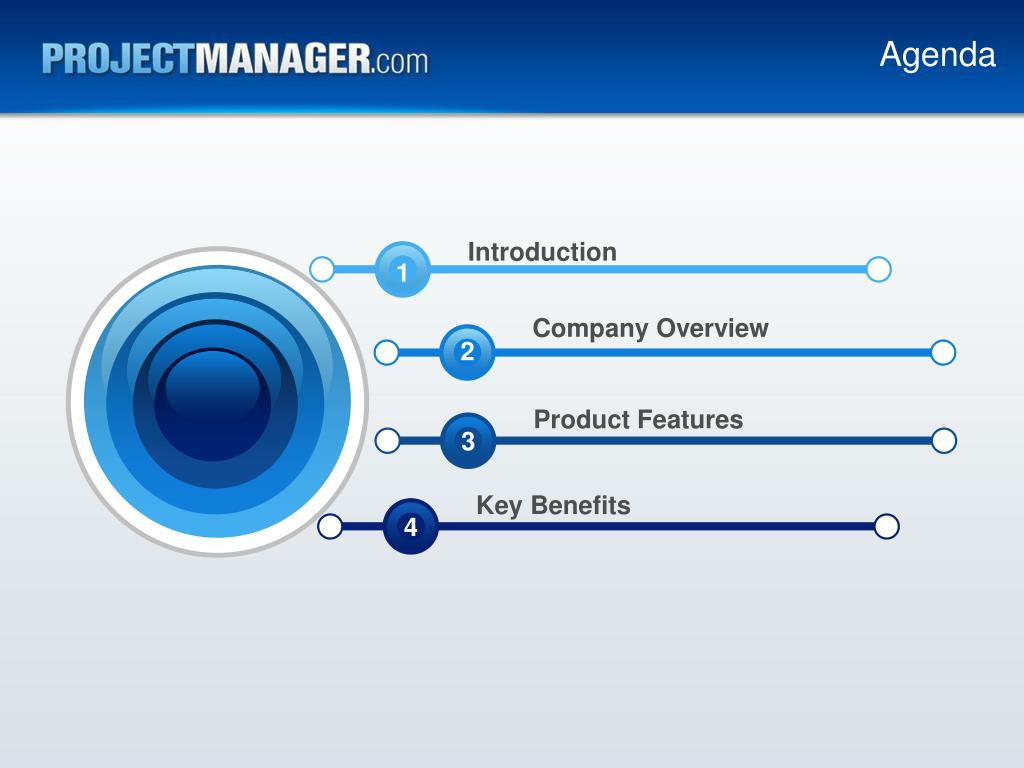 PROJECTMANAGER.com

Agenda

1 Introduction

2 Company Overview

3 Product Features

4 Key Benefits